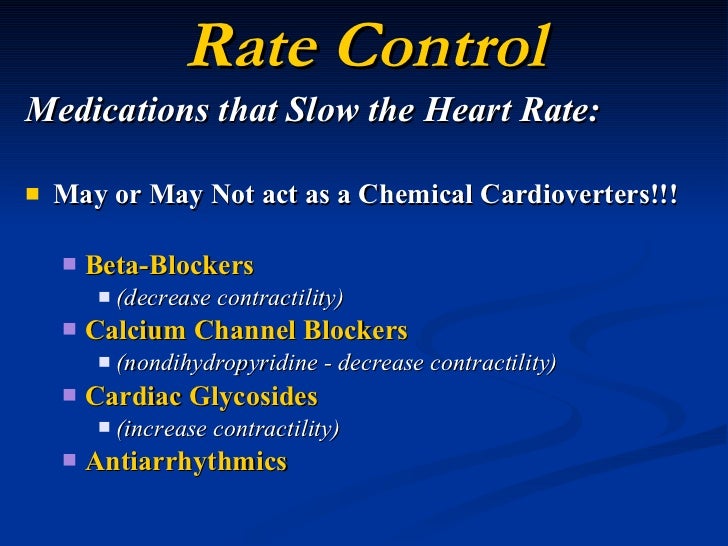 Rate Control

Medications that Slow the Heart Rate:

May or May Not act as a Chemical Cardioverters!!!

Beta-Blockers

(decrease contractility)

Calcium Channel Blockers

(nondihydropyridine - decrease contractility)

Cardiac Glycosides

(increase contractility)

Antiarrhythmics